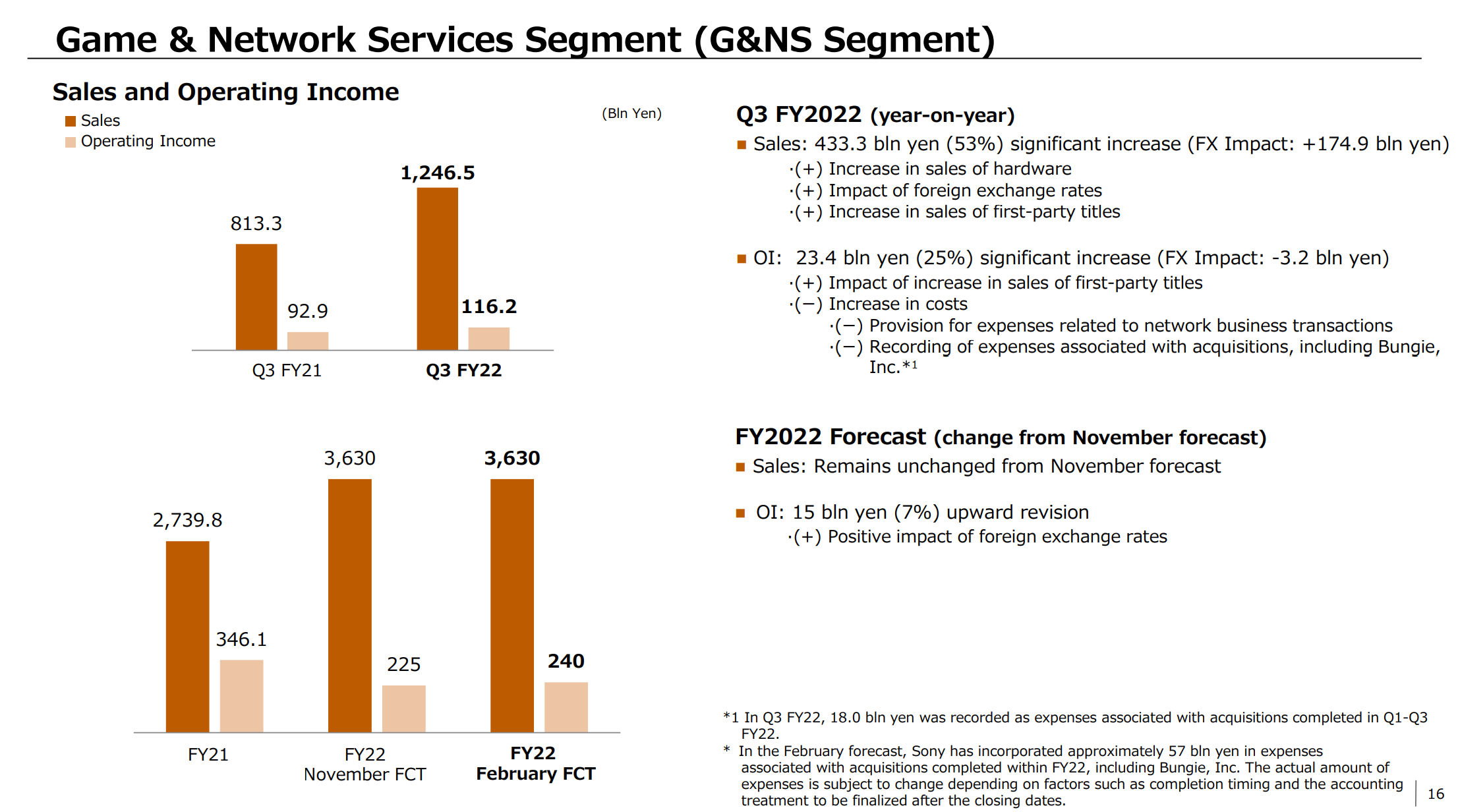 Game & Network Services Segment (G&NS Segment)

Sales and Operating Income

Sales
Operating Income

(Bln Yen)

813.3
92.9
1,246.5
116.2

Q3 FY21
Q3 FY22

2,739.8
346.1
3,630
225
3,630
240

FY21
FY22 November FCT
FY22 February FCT

Q3 FY2022 (year-on-year)

■ Sales: 433.3 bln yen (53%) significant increase (FX Impact: +174.9 bln yen)
·(+) Increase in sales of hardware
·(+) Impact of foreign exchange rates
·(+) Increase in sales of first-party titles

■ OI: 23.4 bln yen (25%) significant increase (FX Impact: -3.2 bln yen)
·(+) Impact of increase in sales of first-party titles
·(−) Increase in costs
·(−) Provision for expenses related to network business transactions
·(−) Recording of expenses associated with acquisitions, including Bungie, Inc.*1

FY2022 Forecast (change from November forecast)

■ Sales: Remains unchanged from November forecast

■ OI: 15 bln yen (7%) upward revision
·(+) Positive impact of foreign exchange rates

*1 In Q3 FY22, 18.0 bln yen was recorded as expenses associated with acquisitions completed in Q1-Q3 FY22.
* In the February forecast, Sony has incorporated approximately 57 bln yen in expenses associated with acquisitions completed within FY22, including Bungie, Inc. The actual amount of expenses is subject to change depending on factors such as completion timing and the accounting treatment to be finalized after the closing dates.

16